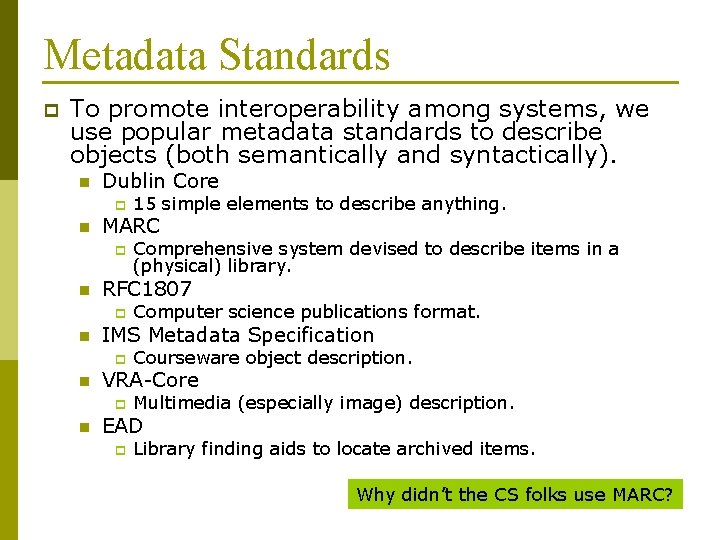 Metadata Standards

To promote interoperability among systems, we use popular metadata standards to describe objects (both semantically and syntactically).

Dublin Core

15 simple elements to describe anything.

MARC

Comprehensive system devised to describe items in a (physical) library.

RFC1807

Computer science publications format.

IMS Metadata Specification

Courseware object description.

VRA-Core

Multimedia (especially image) description.

EAD

Library finding aids to locate archived items.

Why didn't the CS folks use MARC?